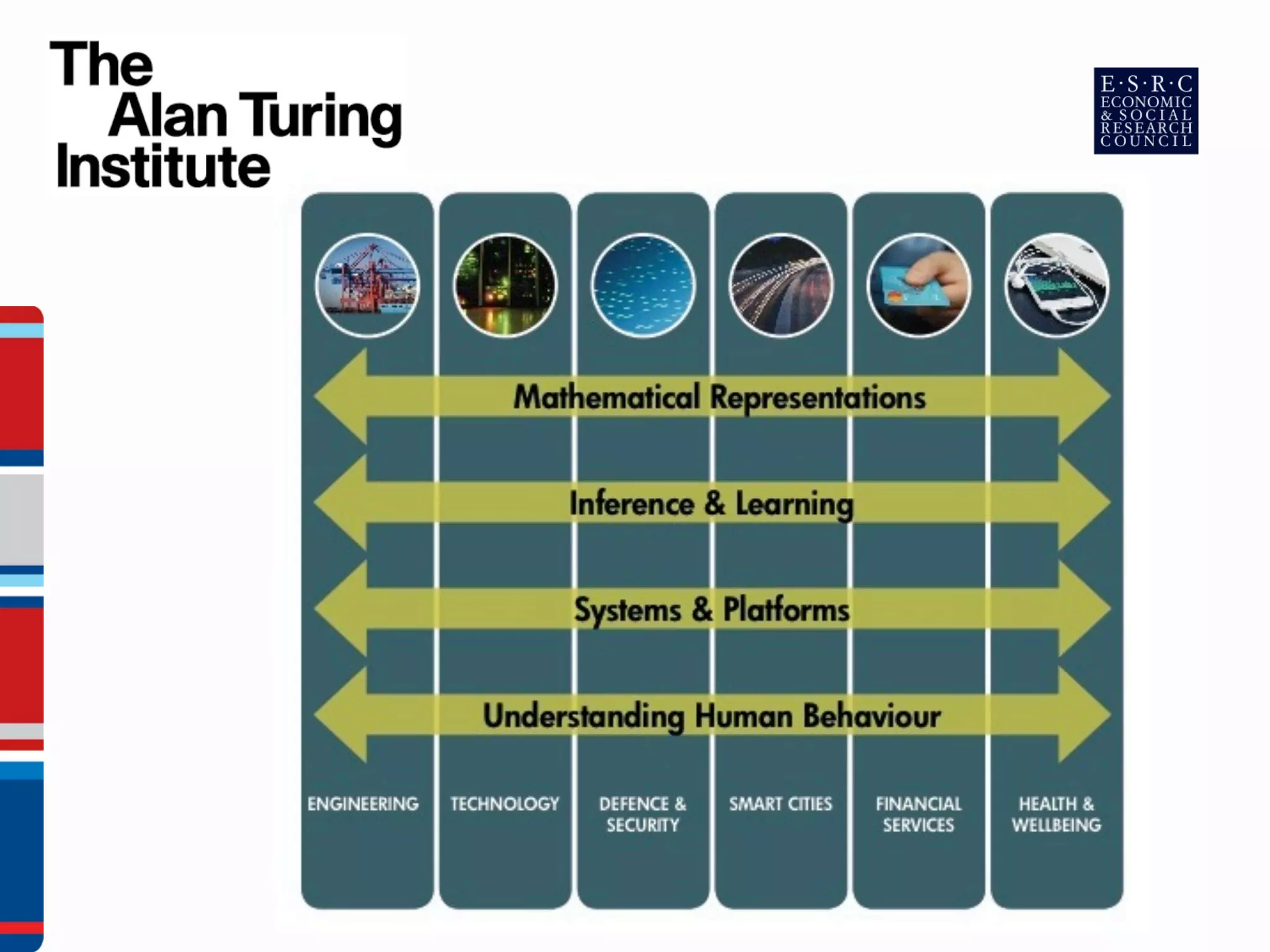 The Alan Turing Institute

E·S·R·C
ECONOMIC & SOCIAL RESEARCH COUNCIL

Mathematical Representations

Inference & Learning

Systems & Platforms

Understanding Human Behaviour

ENGINEERING

TECHNOLOGY

DEFENCE & SECURITY

SMART CITIES

FINANCIAL SERVICES

HEALTH & WELLBEING